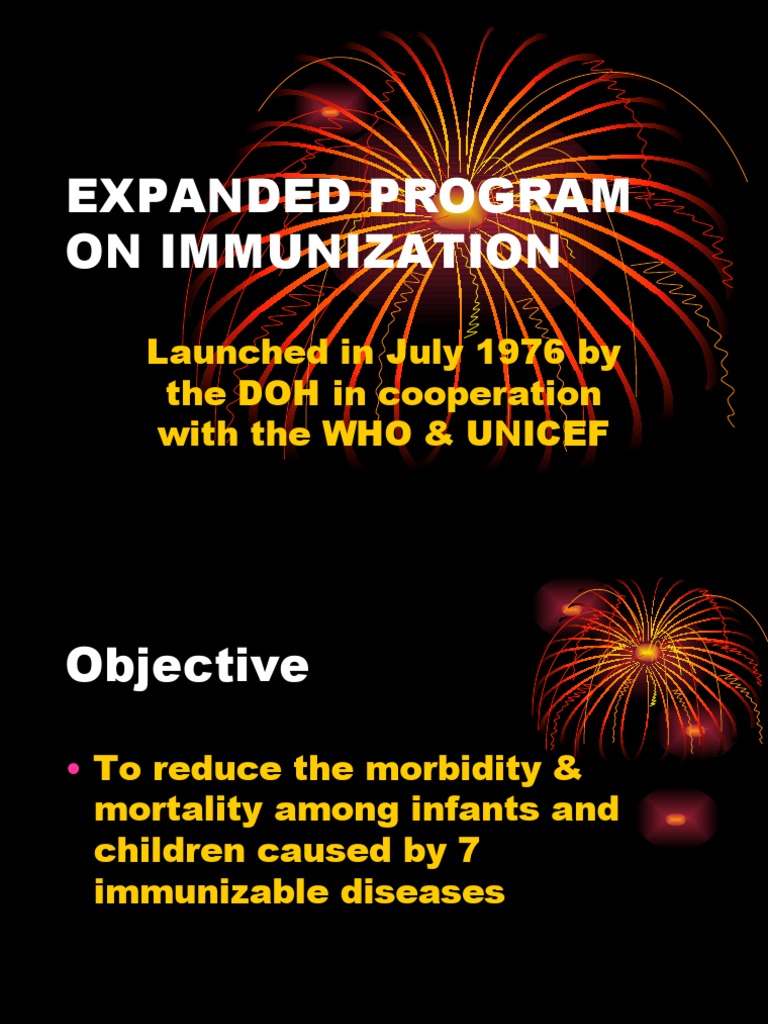 EXPANDED PROGRAM ON IMMUNIZATION

Launched in July 1976 by the DOH in cooperation with the WHO & UNICEF

Objective

• To reduce the morbidity & mortality among infants and children caused by 7 immunizable diseases